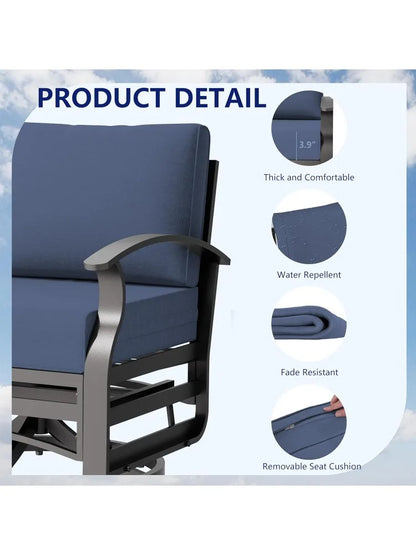 PRODUCT DETAIL

3.9"

Thick and Comfortable

Water Repellent

Fade Resistant

Removable Seat Cushion